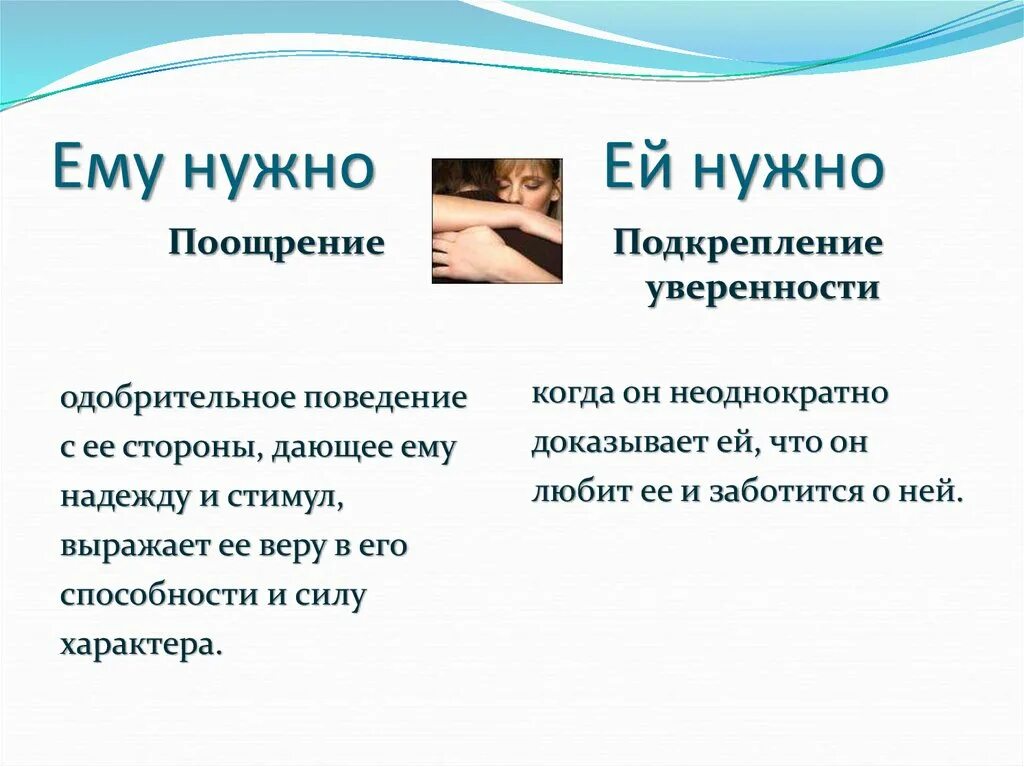 Ему нужно

Поощрение

одобрительное поведение с ее стороны, дающее ему надежду и стимул, выражает ее веру в его способности и силу характера.

Ей нужно

Подкрепление уверенности

когда он неоднократно доказывает ей, что он любит ее и заботится о ней.